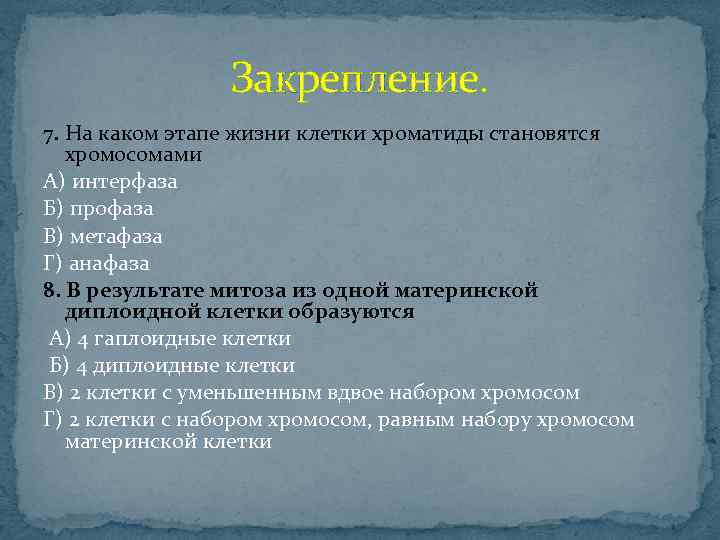 Закрепление.

7. На каком этапе жизни клетки хроматиды становятся хромосомами

А) интерфаза

Б) профаза

В) метафаза

Г) анафаза

8. В результате митоза из одной материнской диплоидной клетки образуются

А) 4 гаплоидные клетки

Б) 4 диплоидные клетки

В) 2 клетки с уменьшенным вдвое набором хромосом

Г) 2 клетки с набором хромосом, равным набору хромосом материнской клетки